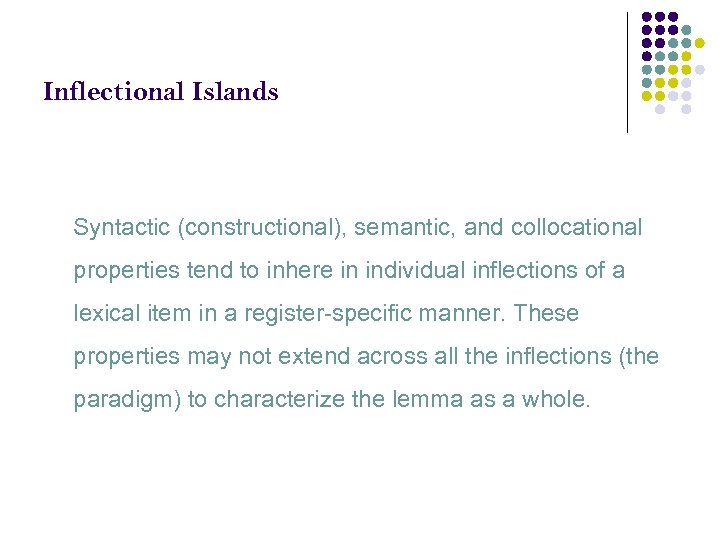 Inflectional Islands

Syntactic (constructional), semantic, and collocational properties tend to inhere in individual inflections of a lexical item in a register-specific manner. These properties may not extend across all the inflections (the paradigm) to characterize the lemma as a whole.